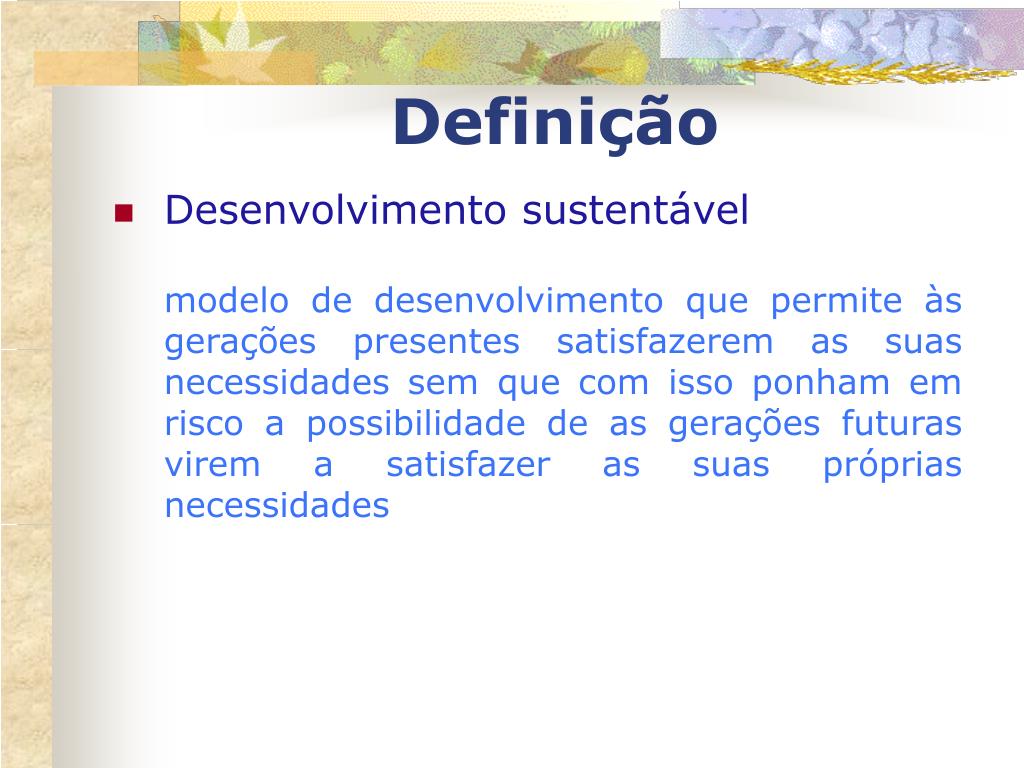 Definição

Desenvolvimento sustentável

modelo de desenvolvimento que permite às gerações presentes satisfazerem as suas necessidades sem que com isso ponham em risco a possibilidade de as gerações futuras virem a satisfazer as suas próprias necessidades